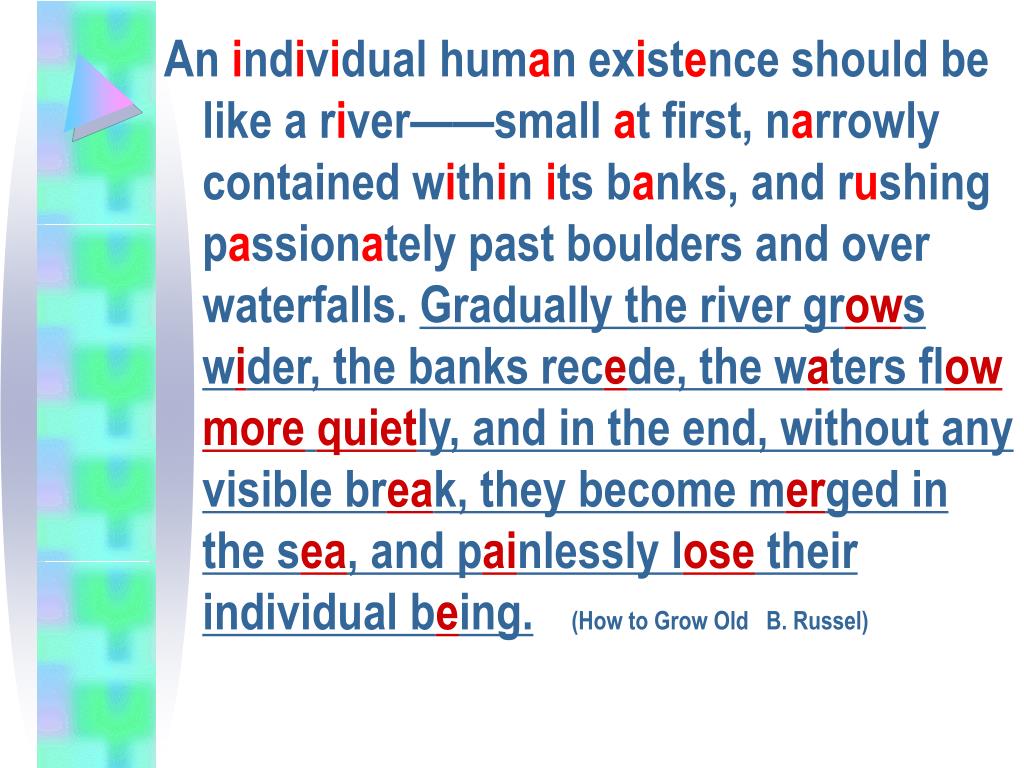 An individual human existence should be like a river——small at first, narrowly contained within its banks, and rushing passionately past boulders and over waterfalls. Gradually the river grows wider, the banks recede, the waters flow more quietly, and in the end, without any visible break, they become merged in the sea, and painlessly lose their individual being. (How to Grow Old B. Russel)